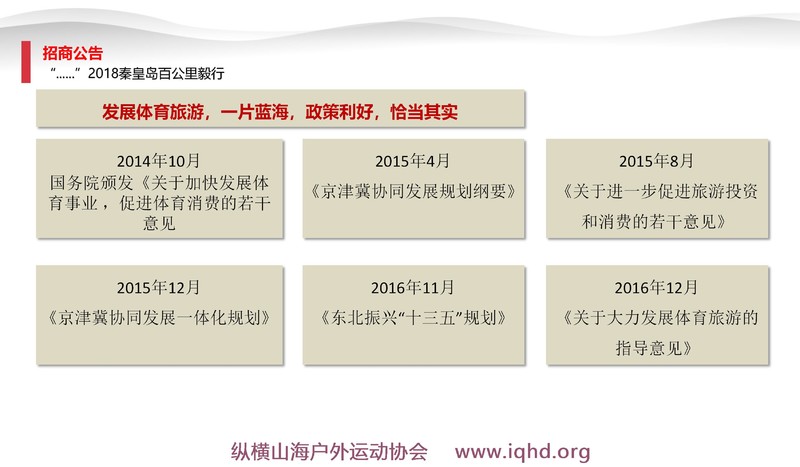 招商公告
“……”2018秦皇岛百公里毅行

发展体育旅游，一片蓝海，政策利好，恰当其实

2014年10月
国务院颁发《关于加快发展体育事业，促进体育消费的若干意见

2015年4月
《京津冀协同发展规划纲要》

2015年8月
《关于进一步促进旅游投资和消费的若干意见》

2015年12月
《京津冀协同发展一体化规划》

2016年11月
《东北振兴“十三五”规划》

2016年12月
《关于大力发展体育旅游的指导意见》

纵横山海户外运动协会 www.iqhd.org